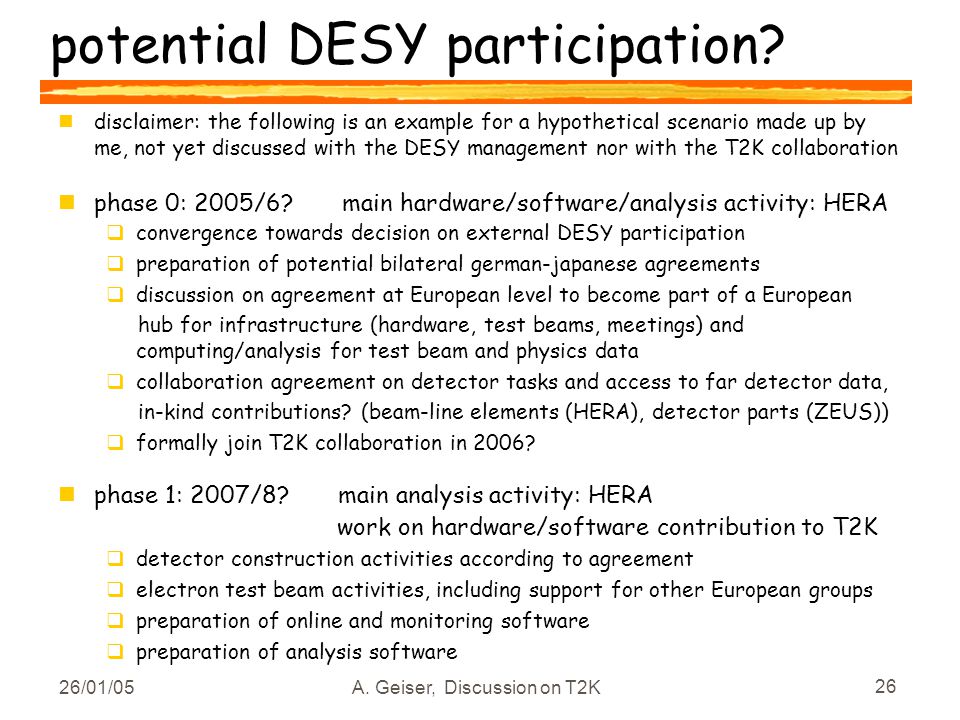 potential DESY participation?

disclaimer: the following is an example for a hypothetical scenario made up by me, not yet discussed with the DESY management nor with the T2K collaboration

phase 0: 2005/6? main hardware/software/analysis activity: HERA

convergence towards decision on external DESY participation

preparation of potential bilateral german-japanese agreements

discussion on agreement at European level to become part of a European hub for infrastructure (hardware, test beams, meetings) and computing/analysis for test beam and physics data

collaboration agreement on detector tasks and access to far detector data, in-kind contributions? (beam-line elements (HERA), detector parts (ZEUS))

formally join T2K collaboration in 2006?

phase 1: 2007/8? main analysis activity: HERA
work on hardware/software contribution to T2K

detector construction activities according to agreement

electron test beam activities, including support for other European groups

preparation of online and monitoring software

preparation of analysis software

26/01/05 A. Geiser, Discussion on T2K 26